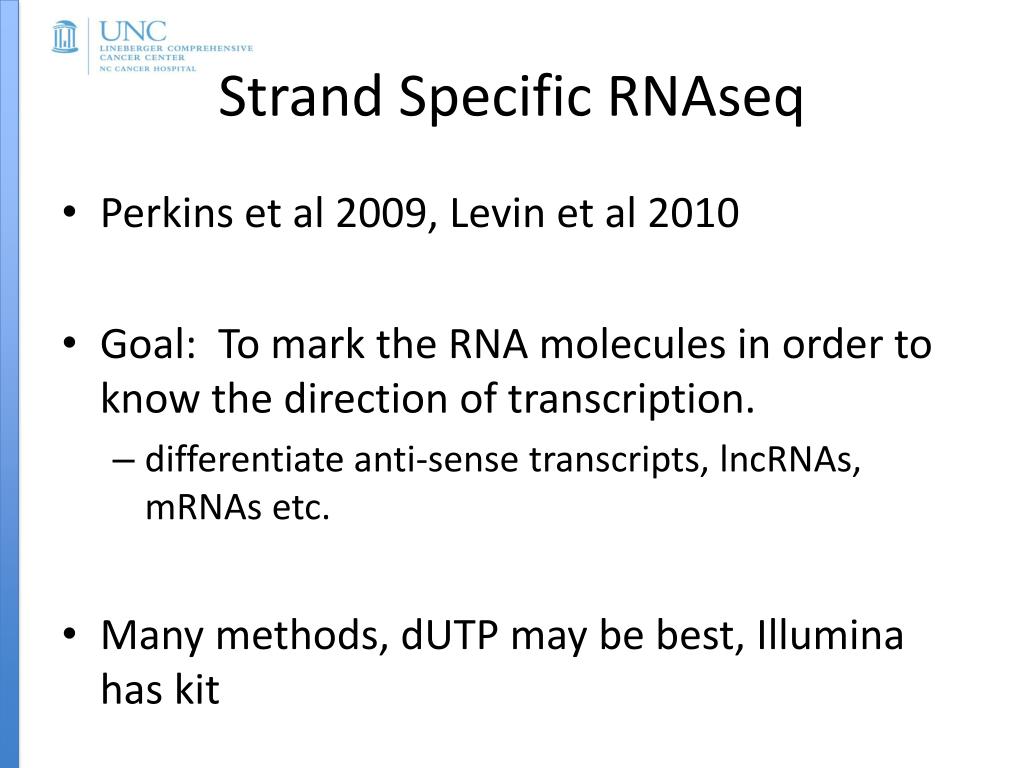 UNC
LINEBERGER COMPREHENSIVE CANCER CENTER
NC CANCER HOSPITAL

Strand Specific RNAseq

• Perkins et al 2009, Levin et al 2010

• Goal: To mark the RNA molecules in order to know the direction of transcription.
– differentiate anti-sense transcripts, lncRNAs, mRNAs etc.

• Many methods, dUTP may be best, Illumina has kit